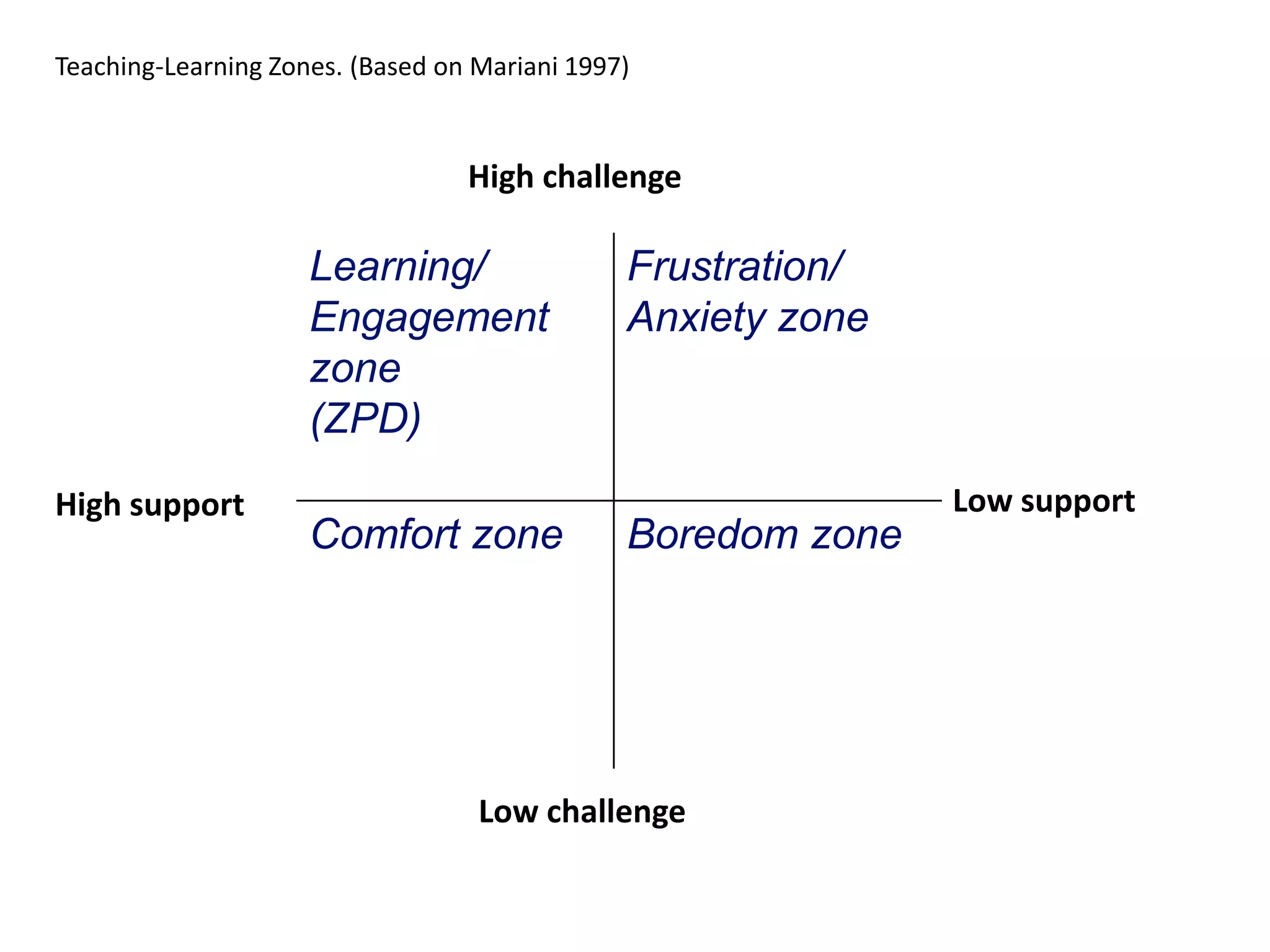 Teaching-Learning Zones. (Based on Mariani 1997)

High challenge

Learning/ Engagement zone (ZPD)

Frustration/ Anxiety zone

High support

Low support

Comfort zone

Boredom zone

Low challenge